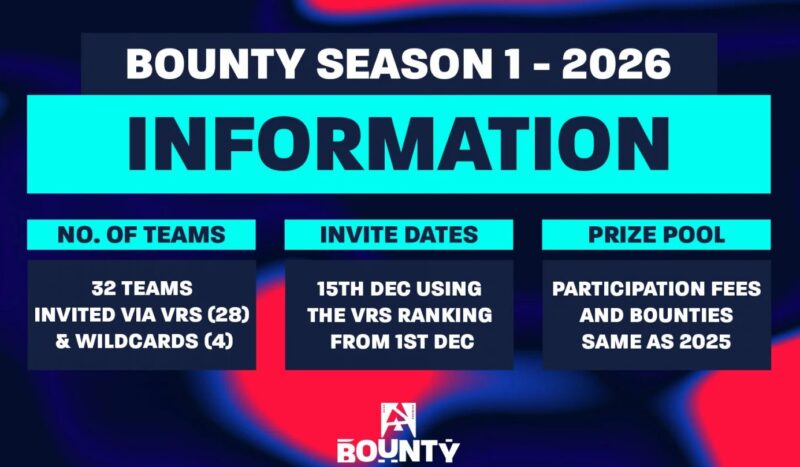 BOUNTY SEASON 1 - 2026

INFORMATION

NO. OF TEAMS

32 TEAMS INVITED VIA VRS (28) & WILDCARDS (4)

INVITE DATES

15TH DEC USING THE VRS RANKING FROM 1ST DEC

PRIZE POOL

PARTICIPATION FEES AND BOUNTIES SAME AS 2025

BOUNTY